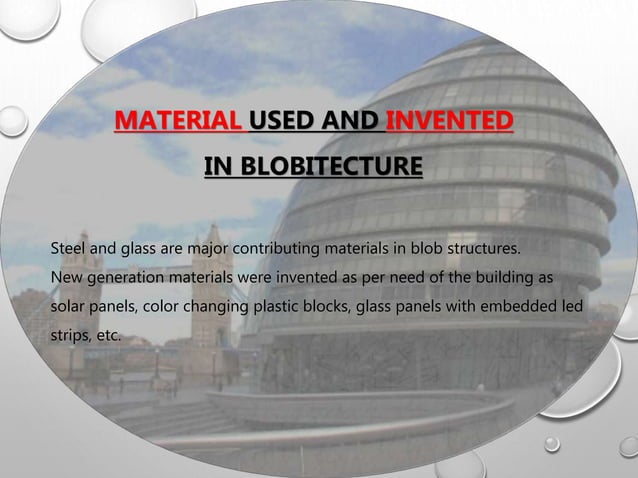 MATERIAL USED AND INVENTED IN BLOBITECTURE

Steel and glass are major contributing materials in blob structures. New generation materials were invented as per need of the building as solar panels, color changing plastic blocks, glass panels with embedded led strips, etc.